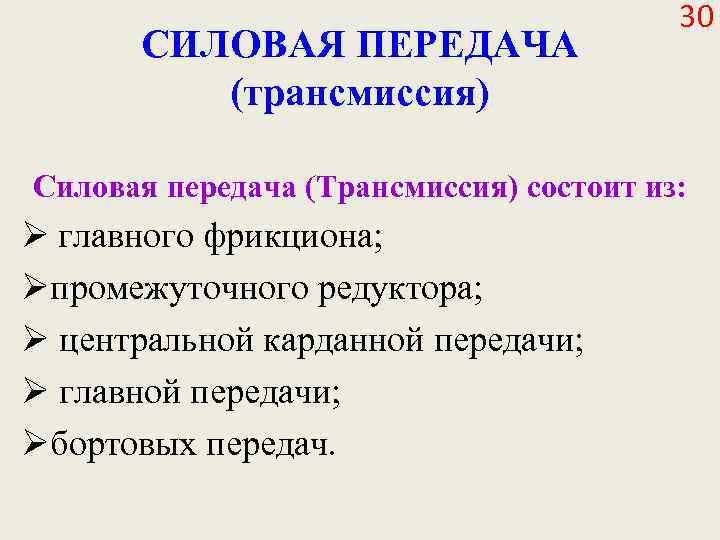 30

СИЛОВАЯ ПЕРЕДАЧА
(трансмиссия)

Силовая передача (Трансмиссия) состоит из:

➢ главного фрикциона;
➢промежуточного редуктора;
➢ центральной карданной передачи;
➢ главной передачи;
➢бортовых передач.